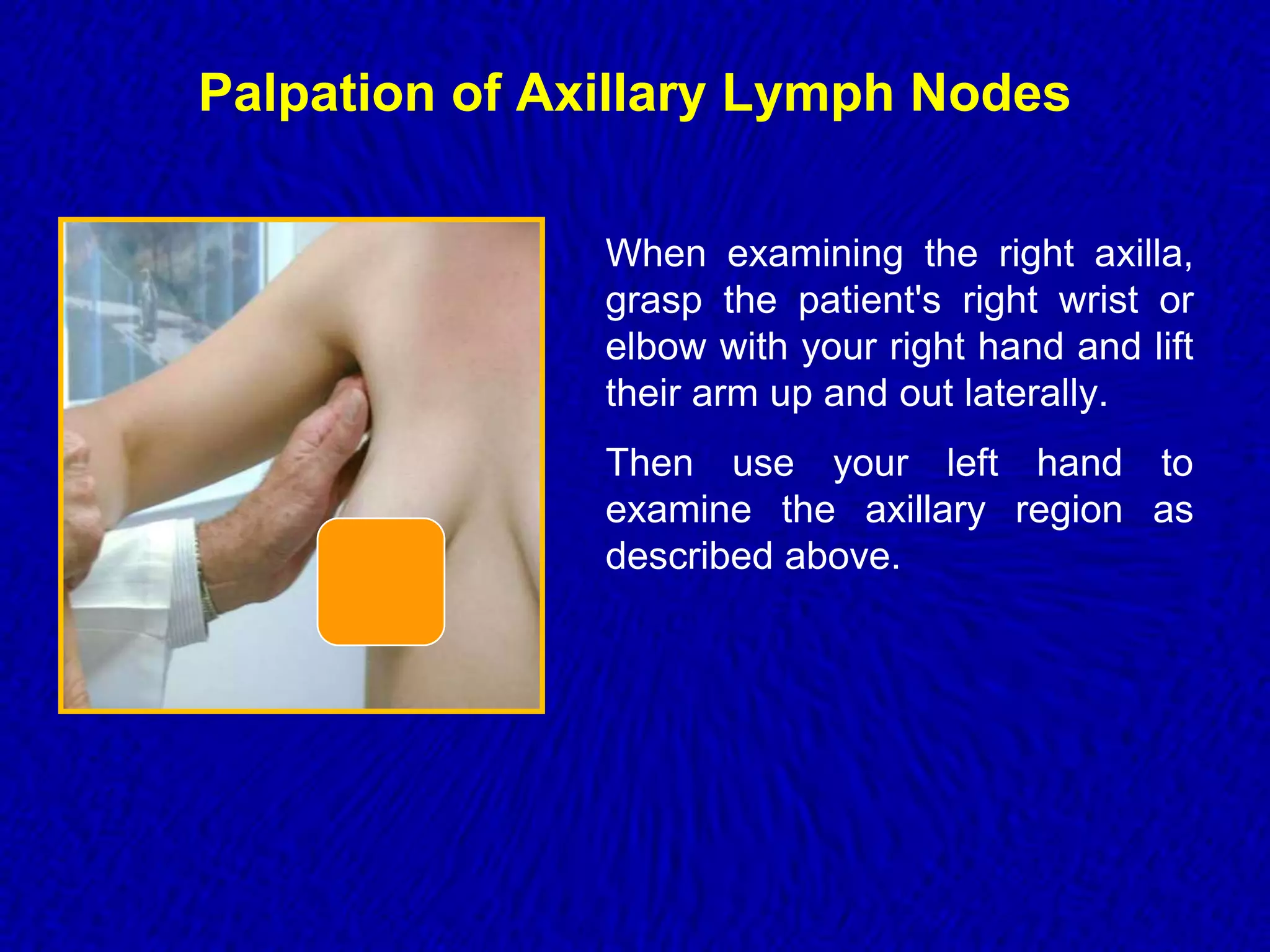 Palpation of Axillary Lymph Nodes

When examining the right axilla, grasp the patient's right wrist or elbow with your right hand and lift their arm up and out laterally.

Then use your left hand to examine the axillary region as described above.